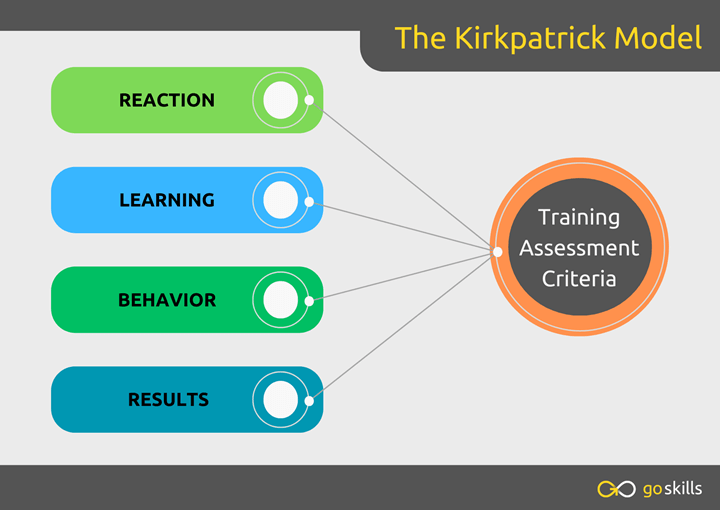 The Kirkpatrick Model

REACTION

LEARNING

BEHAVIOR

RESULTS

Training Assessment Criteria

goskills